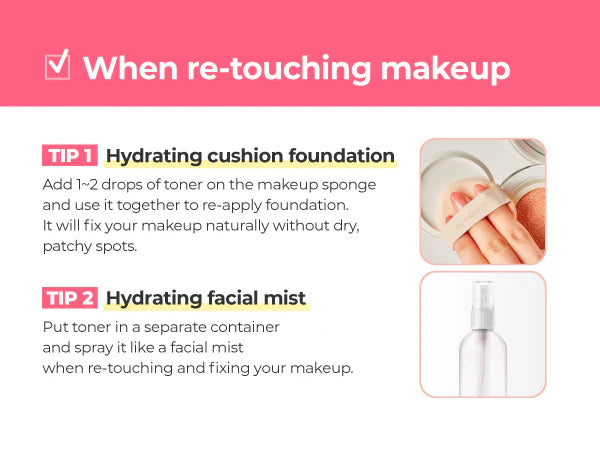 ☑ When re-touching makeup

TIP 1 Hydrating cushion foundation

Add 1~2 drops of toner on the makeup sponge and use it together to re-apply foundation. It will fix your makeup naturally without dry, patchy spots.

TIP 2 Hydrating facial mist

Put toner in a separate container and spray it like a facial mist when re-touching and fixing your makeup.